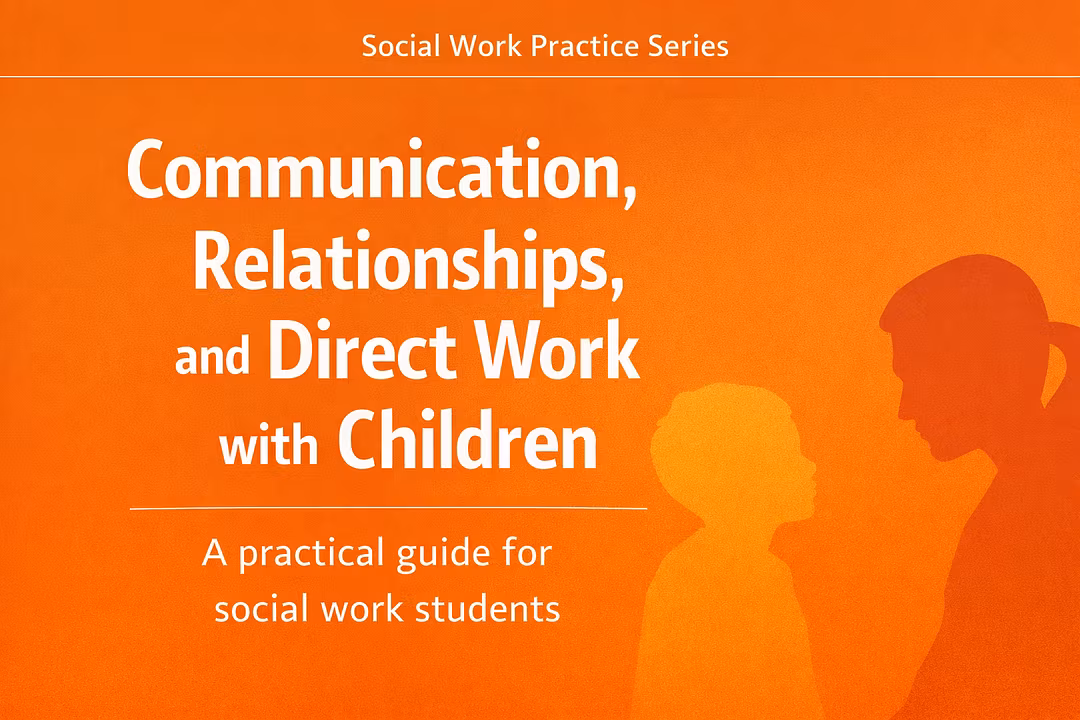 Social Work Practice Series

Communication, Relationships, and Direct Work with Children

A practical guide for social work students